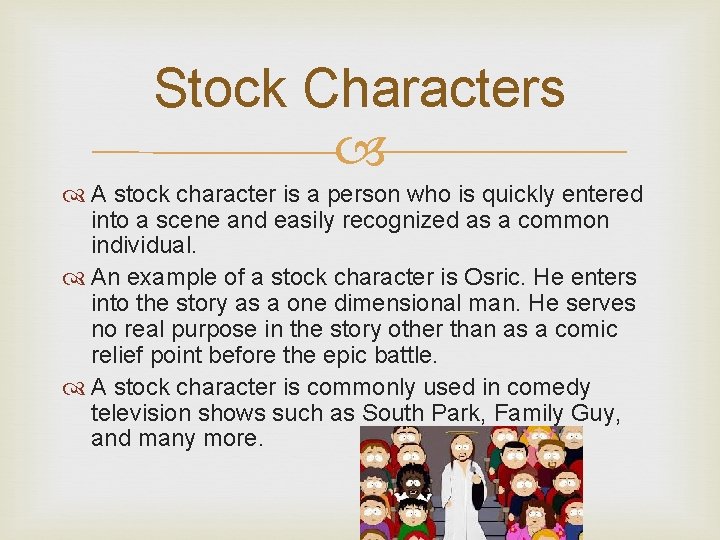 Stock Characters

A stock character is a person who is quickly entered into a scene and easily recognized as a common individual.

An example of a stock character is Osric. He enters into the story as a one dimensional man. He serves no real purpose in the story other than as a comic relief point before the epic battle.

A stock character is commonly used in comedy television shows such as South Park, Family Guy, and many more.